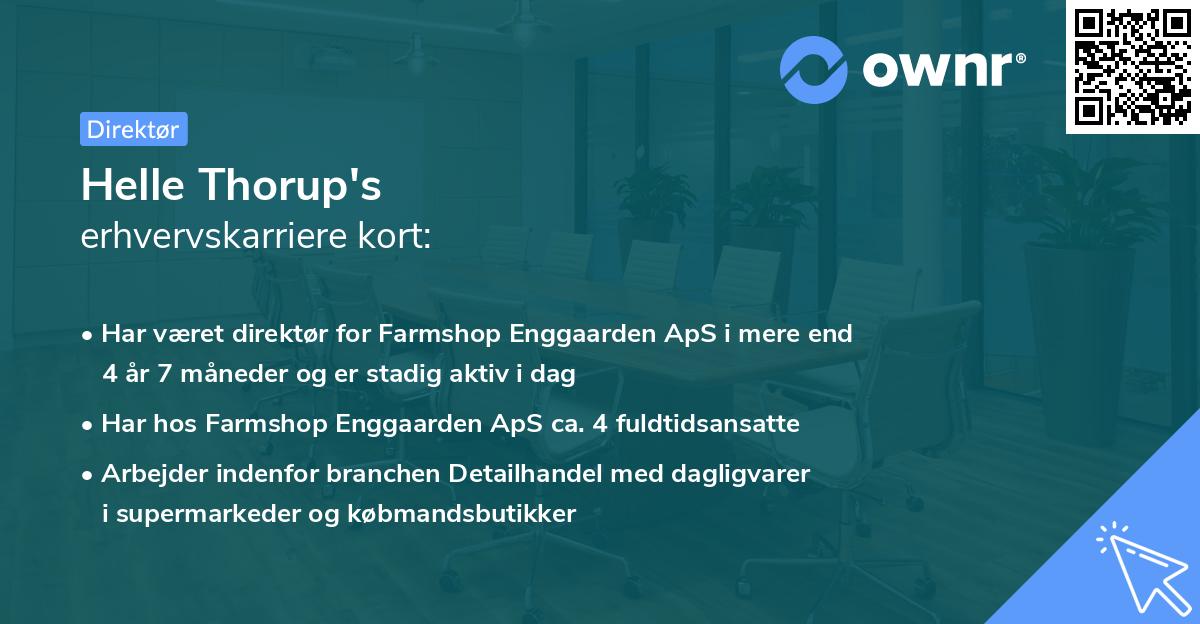 ownr®

Direktør

Helle Thorup's
erhvervskarriere kort:

• Har været direktør for Farmshop Enggaarden ApS i mere end 4 år 7 måneder og er stadig aktiv i dag
• Har hos Farmshop Enggaarden ApS ca. 4 fuldtidsansatte
• Arbejder indenfor branchen Detailhandel med dagligvarer i supermarkeder og købmandsbutikker